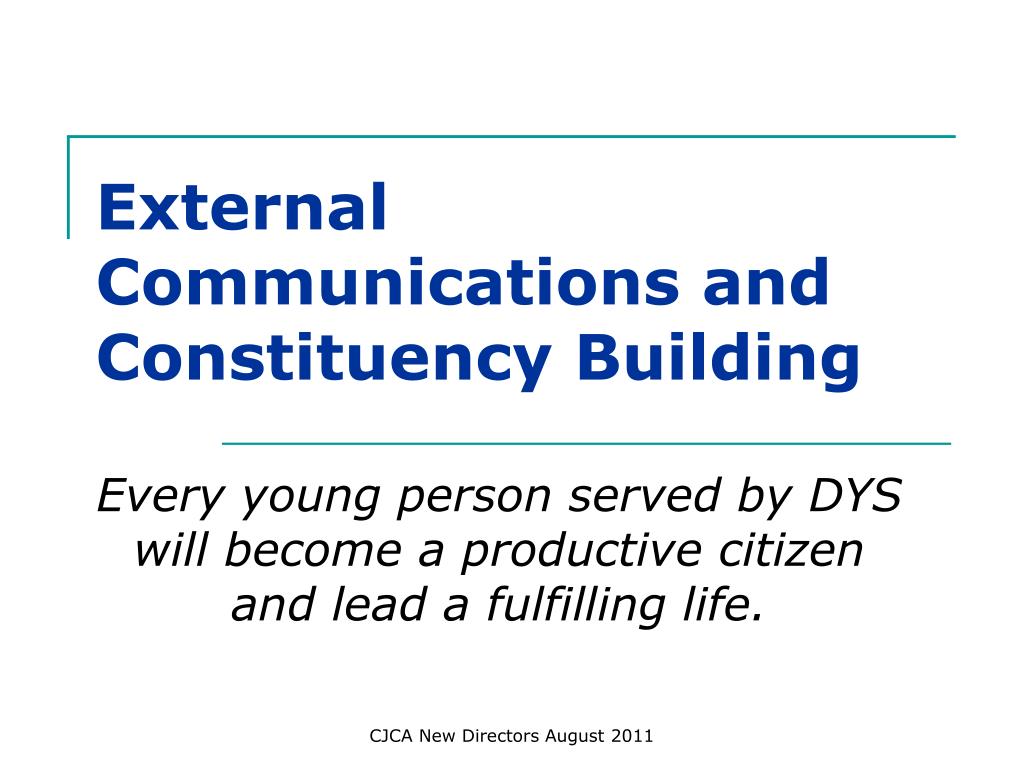 External Communications and Constituency Building

Every young person served by DYS will become a productive citizen and lead a fulfilling life.

CJCA New Directors August 2011